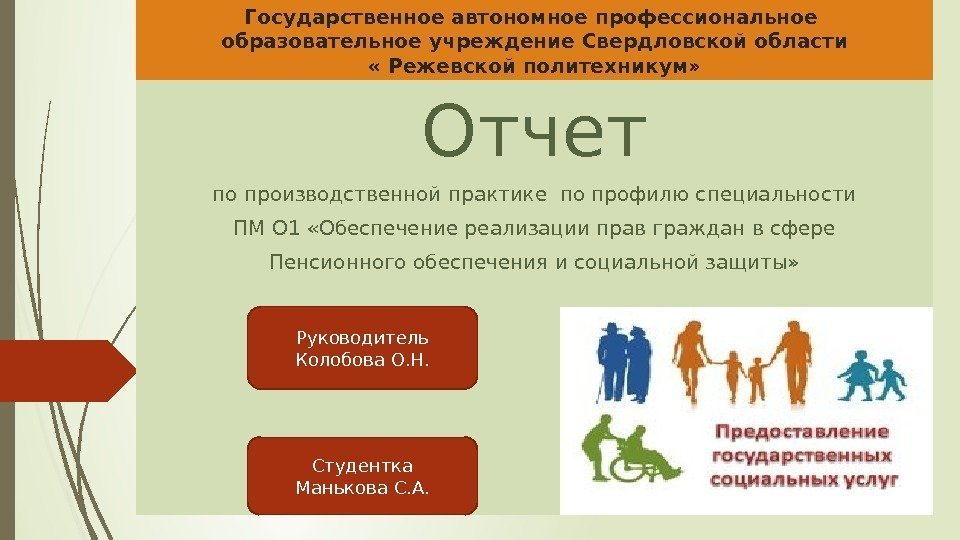 Государственное автономное профессиональное образовательное учреждение Свердловской области « Режевской политехникум»

Отчет

по производственной практике по профилю специальности ПМ О1 «Обеспечение реализации прав граждан в сфере Пенсионного обеспечения и социальной защиты»

Руководитель Колобова О.Н.

Студентка Манькова С.А.

Предоставление государственных социальных услуг